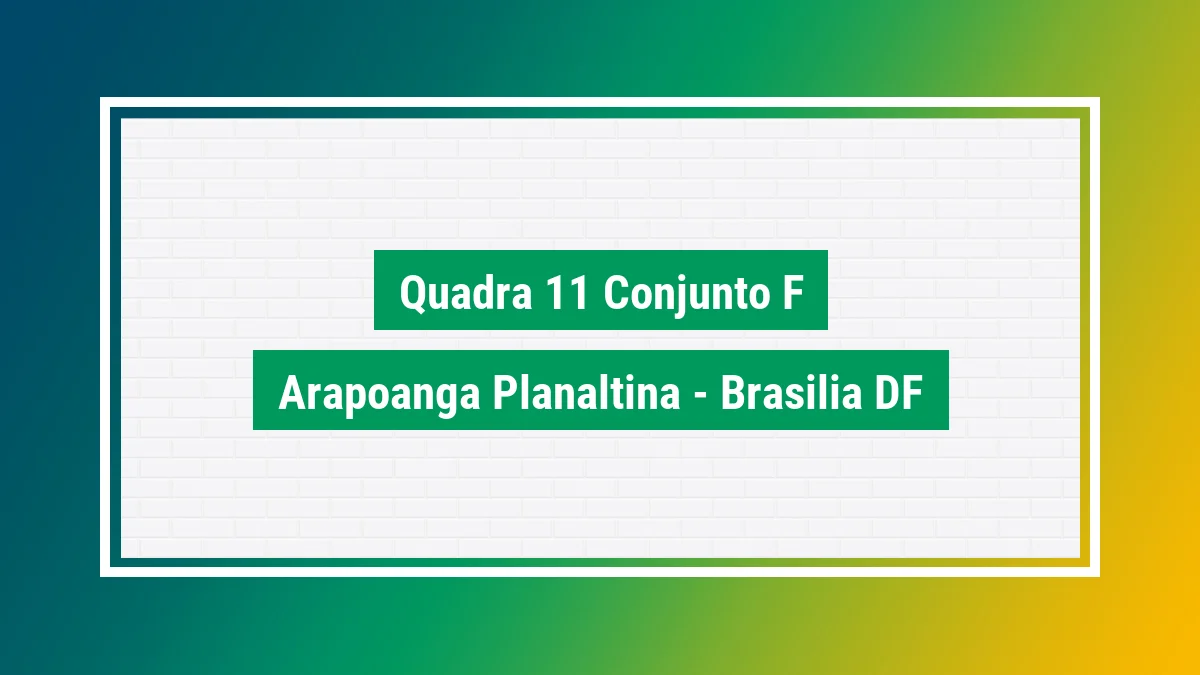 Quadra 11 Conjunto F

Arapoanga Planaltina - Brasilia DF